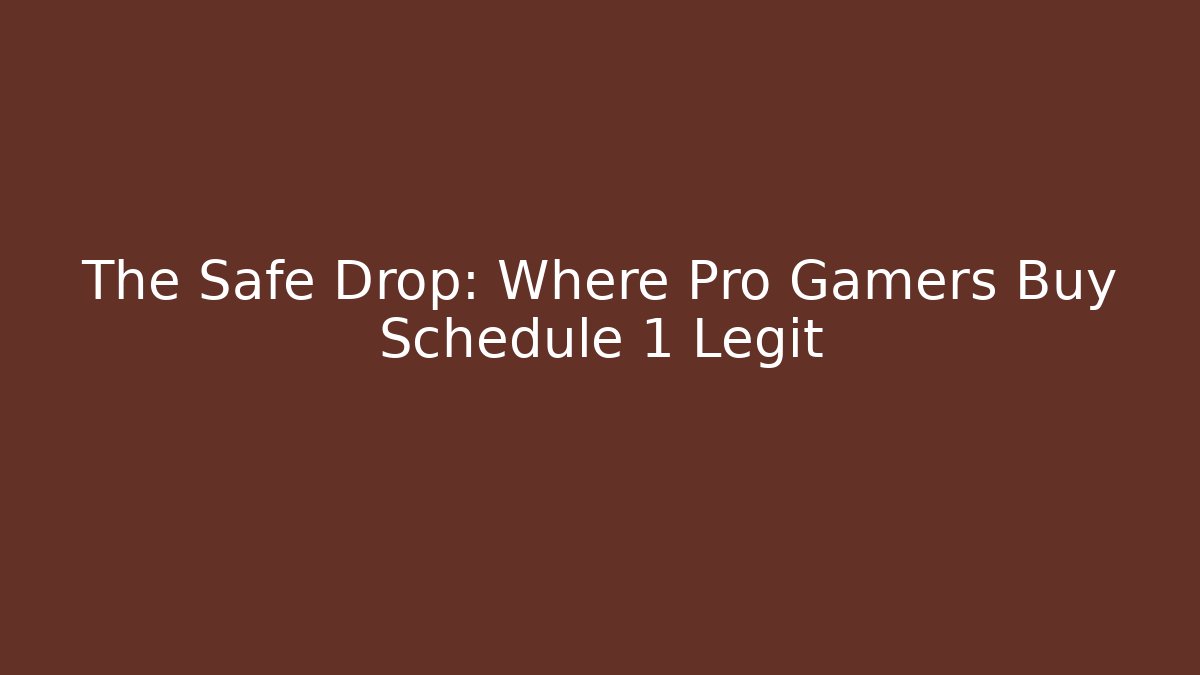 The Safe Drop: Where Pro Gamers Buy Schedule 1 Legit